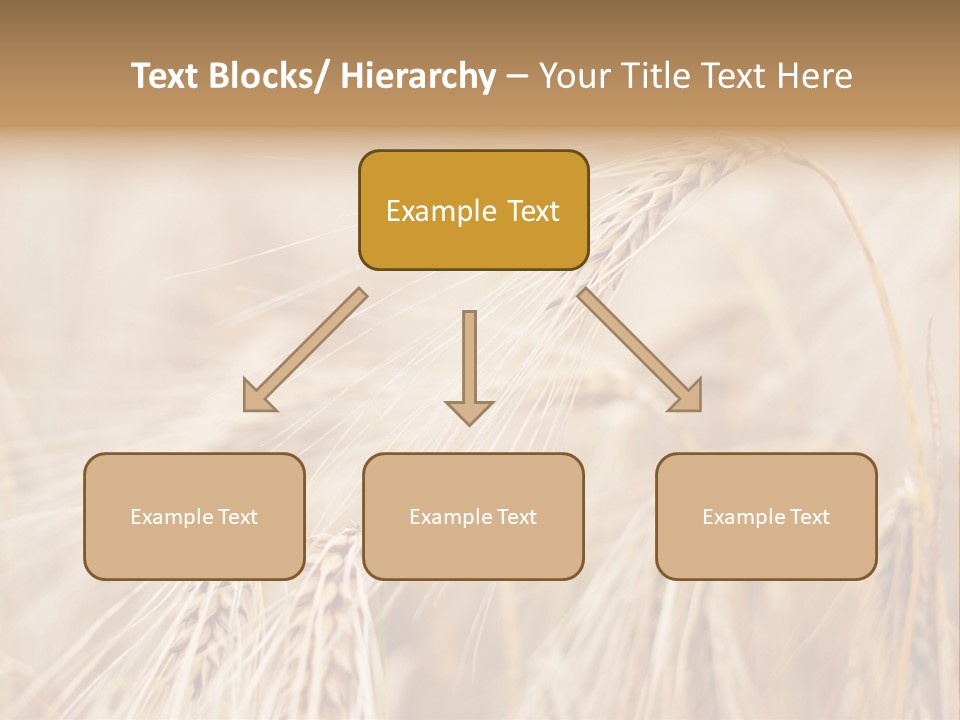 Text Blocks/ Hierarchy – Your Title Text Here

Example Text

Example Text

Example Text

Example Text